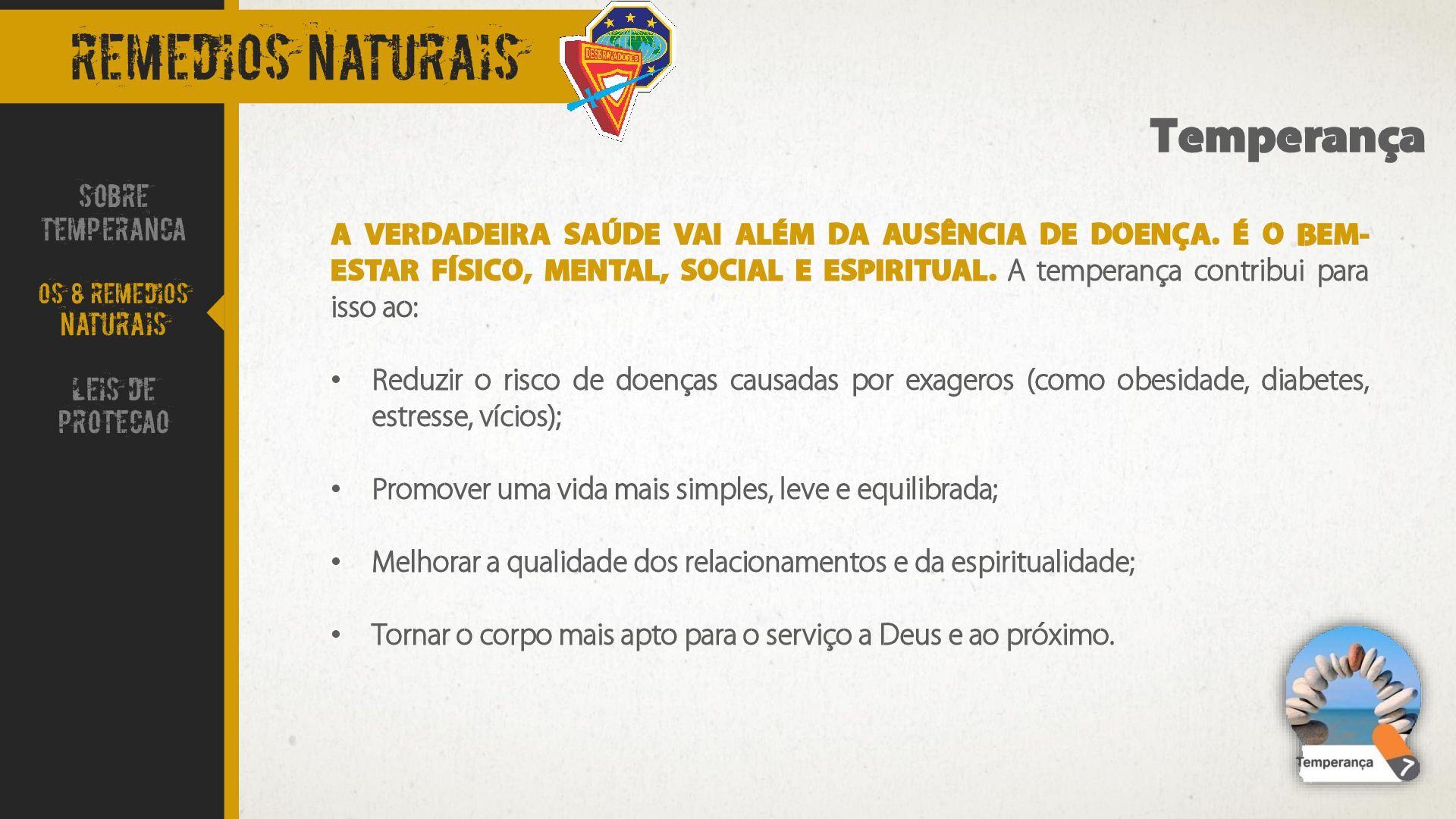 REMEDIOS NATURAIS

DESBRAVADORES

Temperança

SOBRE TEMPERANCA

OS 8 REMEDIOS NATURAIS

LEIS DE PROTECAO

A VERDADEIRA SAÚDE VAI ALÉM DA AUSÊNCIA DE DOENÇA. É O BEM-ESTAR FÍSICO, MENTAL, SOCIAL E ESPIRITUAL. A temperança contribui para isso ao:

• Reduzir o risco de doenças causadas por exageros (como obesidade, diabetes, estresse, vícios);

• Promover uma vida mais simples, leve e equilibrada;

• Melhorar a qualidade dos relacionamentos e da espiritualidade;

• Tornar o corpo mais apto para o serviço a Deus e ao próximo.

Temperança